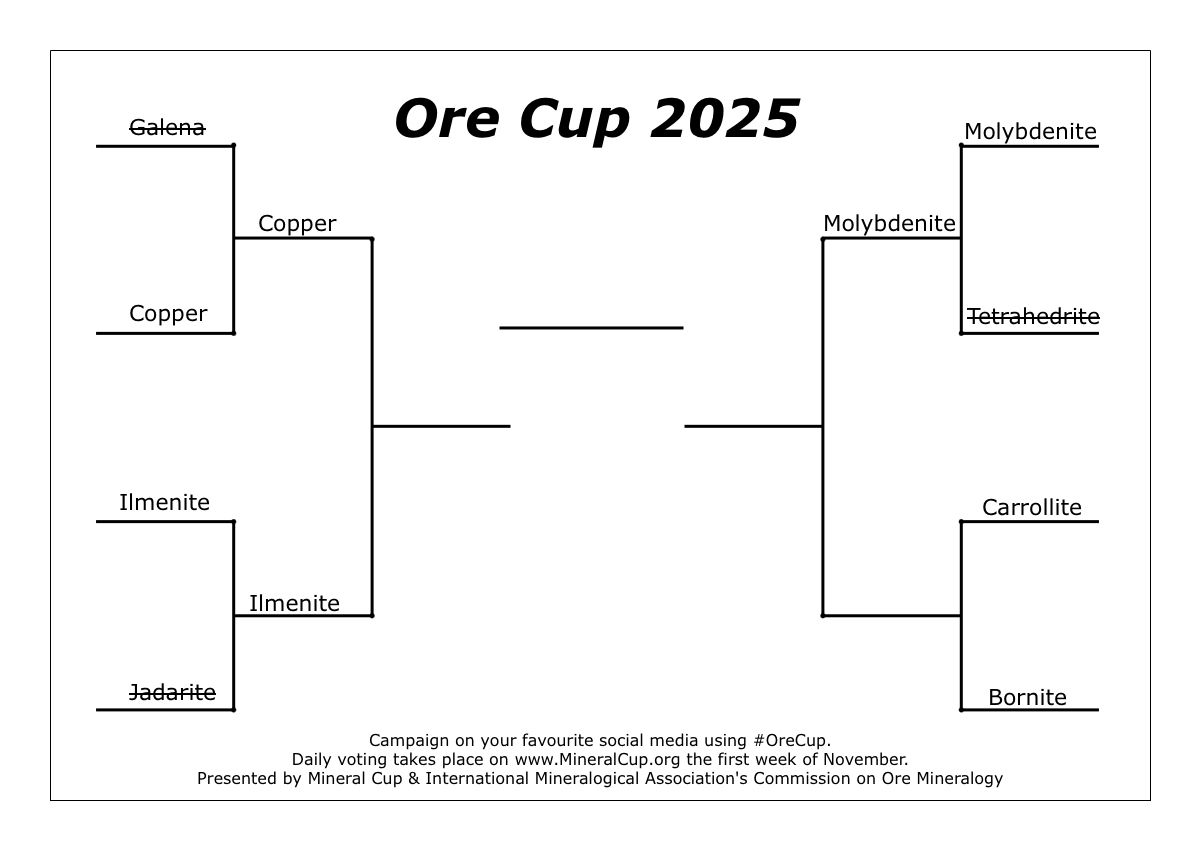 Ore Cup 2025

~~Galena~~

Copper

Copper

Ilmenite

Ilmenite

~~Jadarite~~

Molybdenite

Molybdenite

~~Tetrahedrite~~

Carrollite

Bornite

Campaign on your favourite social media using #OreCup.
Daily voting takes place on www.MineralCup.org the first week of November.
Presented by Mineral Cup & International Mineralogical Association's Commission on Ore Mineralogy